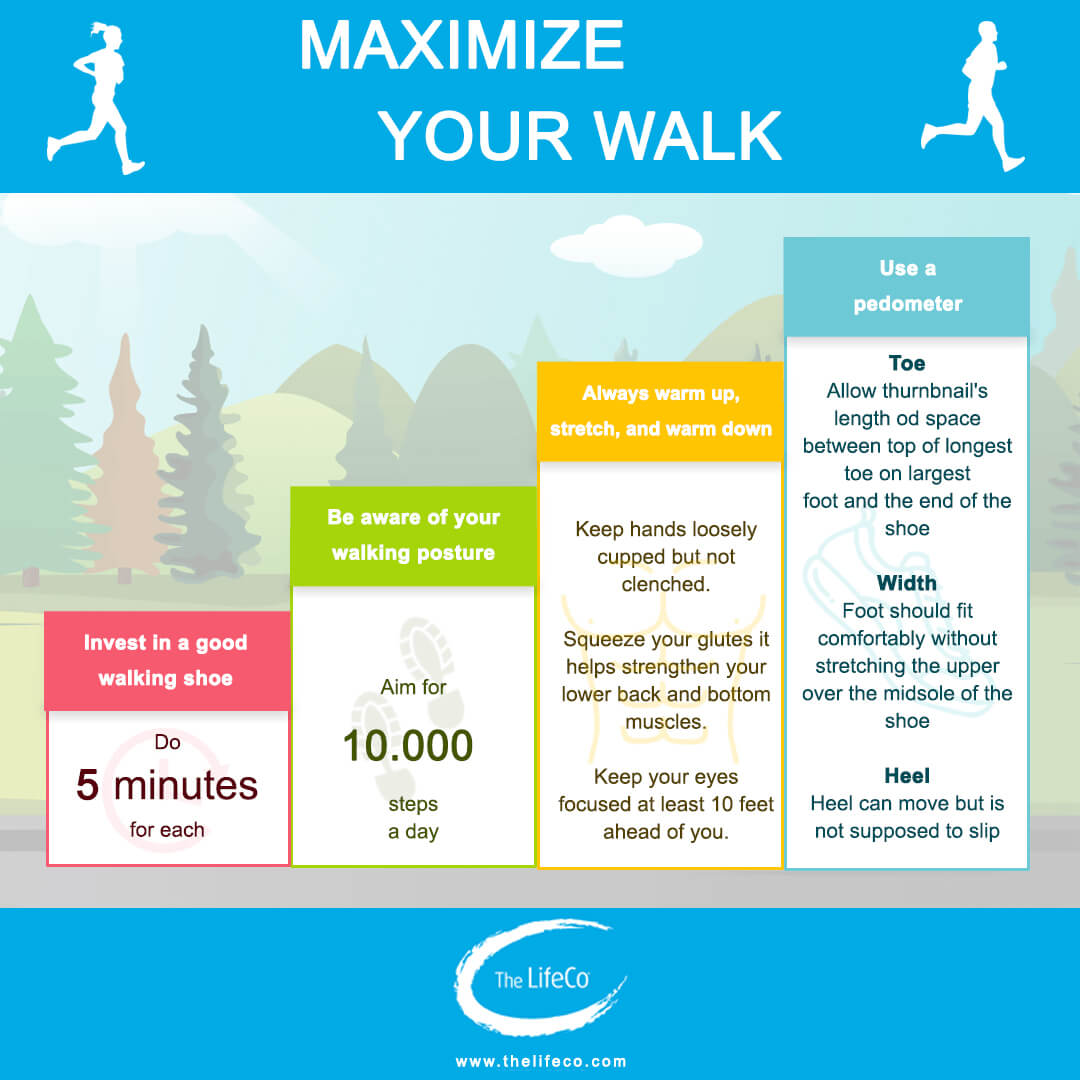 MAXIMIZE
YOUR WALK

Invest in a good walking shoe

Do
5 minutes
for each

Be aware of your walking posture

Aim for
10.000
steps
a day

Always warm up, stretch, and warm down

Keep hands loosely cupped but not clenched.

Squeeze your glutes it helps strengthen your lower back and bottom muscles.

Keep your eyes focused at least 10 feet ahead of you.

Use a pedometer

Toe
Allow thurnbnail's length od space between top of longest toe on largest foot and the end of the shoe

Width
Foot should fit comfortably without stretching the upper over the midsole of the shoe

Heel
Heel can move but is not supposed to slip

The LifeCo

www.thelifeco.com